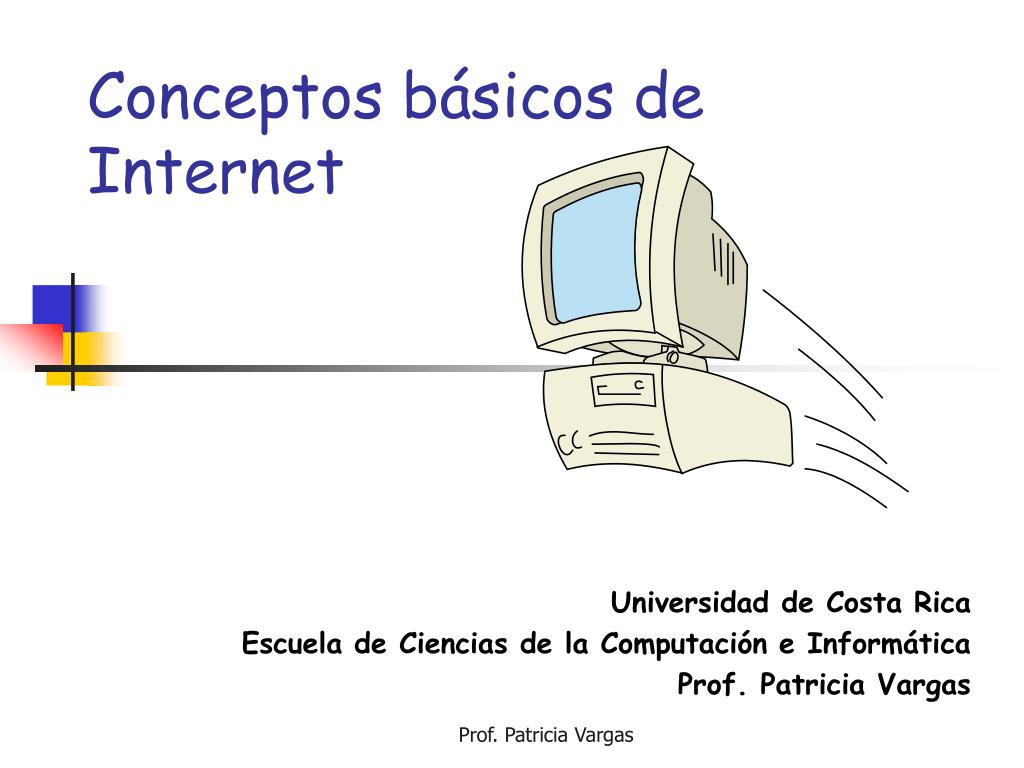 Conceptos básicos de Internet

Universidad de Costa Rica
Escuela de Ciencias de la Computación e Informática
Prof. Patricia Vargas

Prof. Patricia Vargas